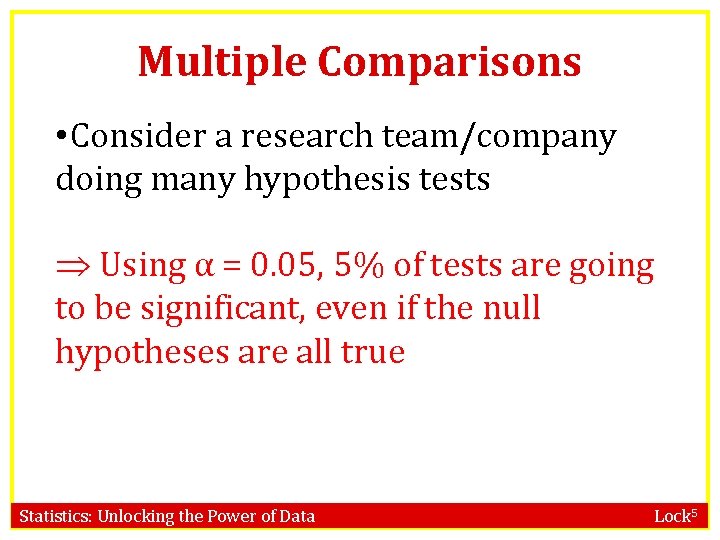 Multiple Comparisons

•Consider a research team/company doing many hypothesis tests

$\Rightarrow$ Using $\alpha = 0.05$, 5% of tests are going to be significant, even if the null hypotheses are all true

Statistics: Unlocking the Power of Data

Lock$^5$